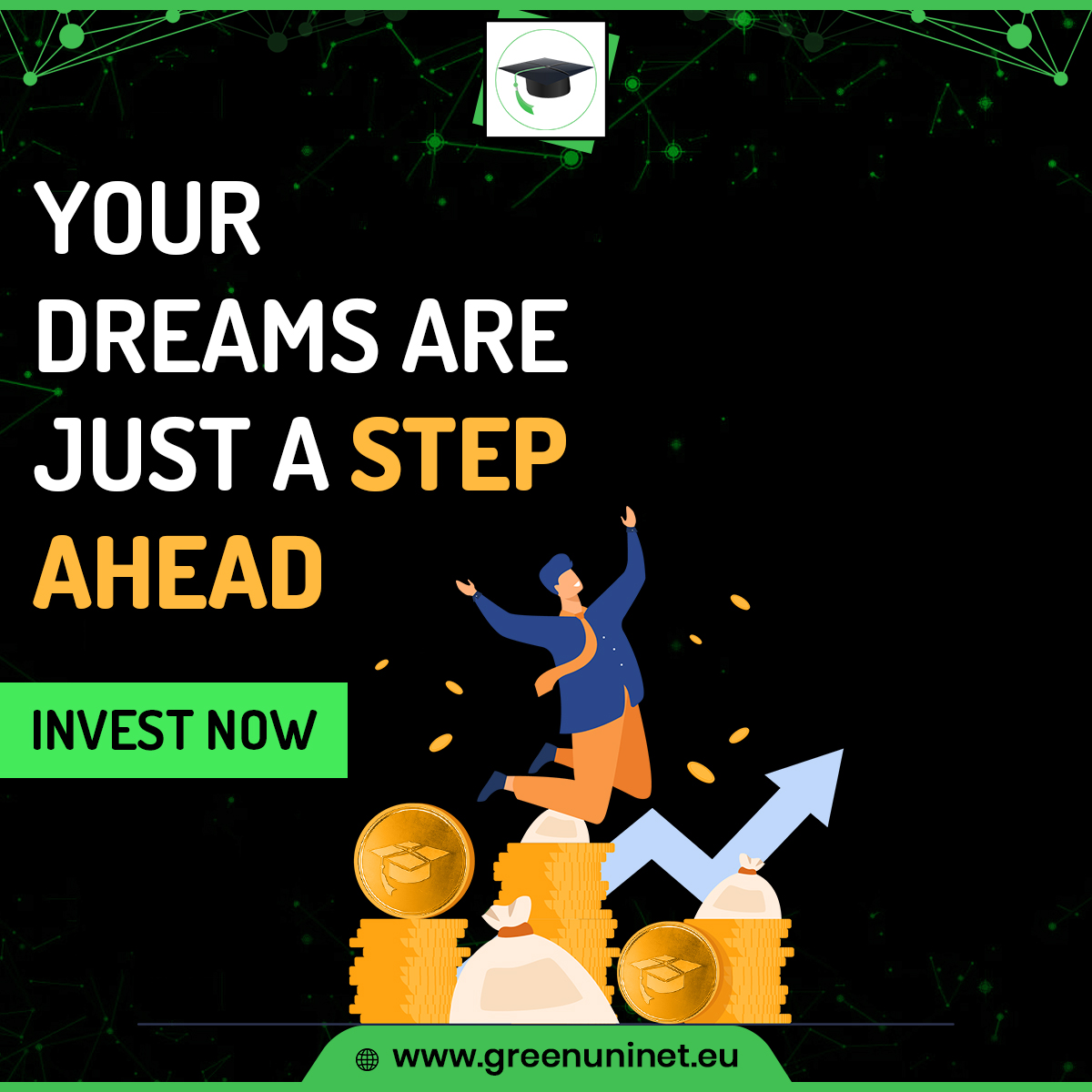 YOUR DREAMS ARE JUST A STEP AHEAD

INVEST NOW

www.greenuninet.eu